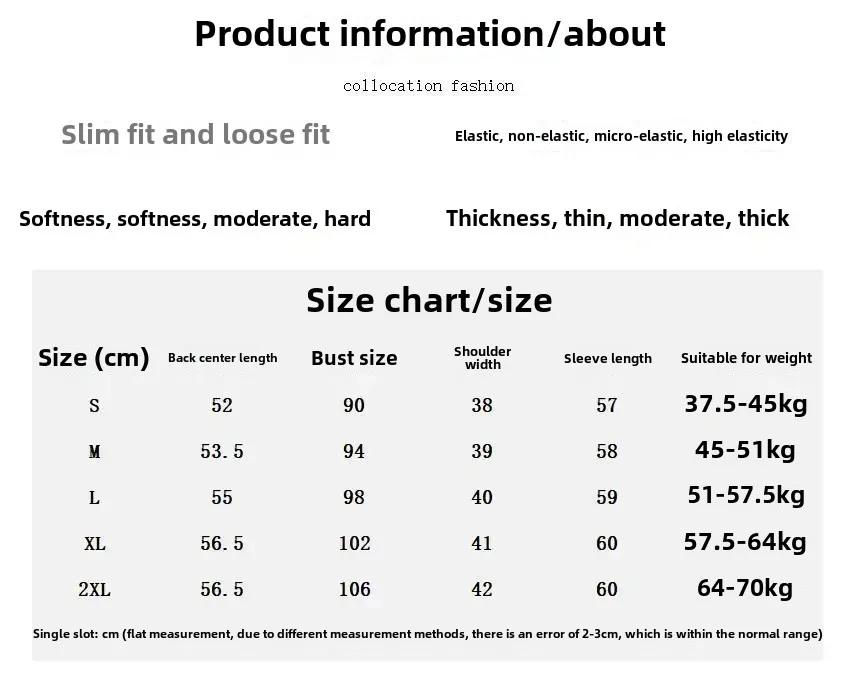 Product information/about

collocation fashion

Slim fit and loose fit

Elastic, non-elastic, micro-elastic, high elasticity

Softness, softness, moderate, hard

Thickness, thin, moderate, thick

Size chart/size

| Size (cm) | Back center length | Bust size | Shoulder width | Sleeve length | Suitable for weight |
|---|---|---|---|---|---|
| S | 52 | 90 | 38 | 57 | 37.5-45kg |
| M | 53.5 | 94 | 39 | 58 | 45-51kg |
| L | 55 | 98 | 40 | 59 | 51-57.5kg |
| XL | 56.5 | 102 | 41 | 60 | 57.5-64kg |
| 2XL | 56.5 | 106 | 42 | 60 | 64-70kg |

Single slot: cm (flat measurement, due to different measurement methods, there is an error of 2-3cm, which is within the normal range)